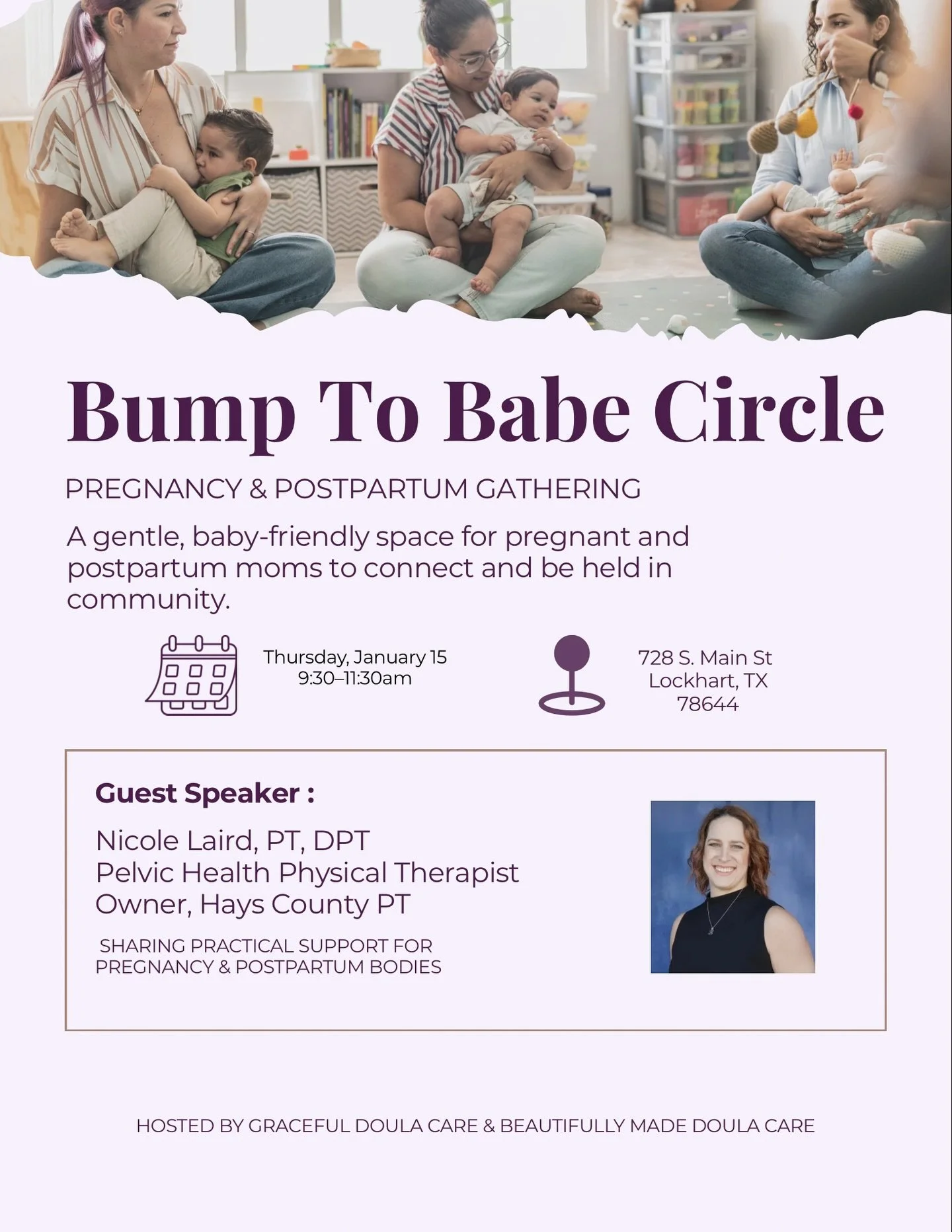 Bump To Babe Circle

PREGNANCY & POSTPARTUM GATHERING

A gentle, baby-friendly space for pregnant and postpartum moms to connect and be held in community.

Thursday, January 15
9:30–11:30am

728 S. Main St
Lockhart, TX
78644

Guest Speaker :

Nicole Laird, PT, DPT
Pelvic Health Physical Therapist
Owner, Hays County PT

SHARING PRACTICAL SUPPORT FOR PREGNANCY & POSTPARTUM BODIES

HOSTED BY GRACEFUL DOULA CARE & BEAUTIFULLY MADE DOULA CARE